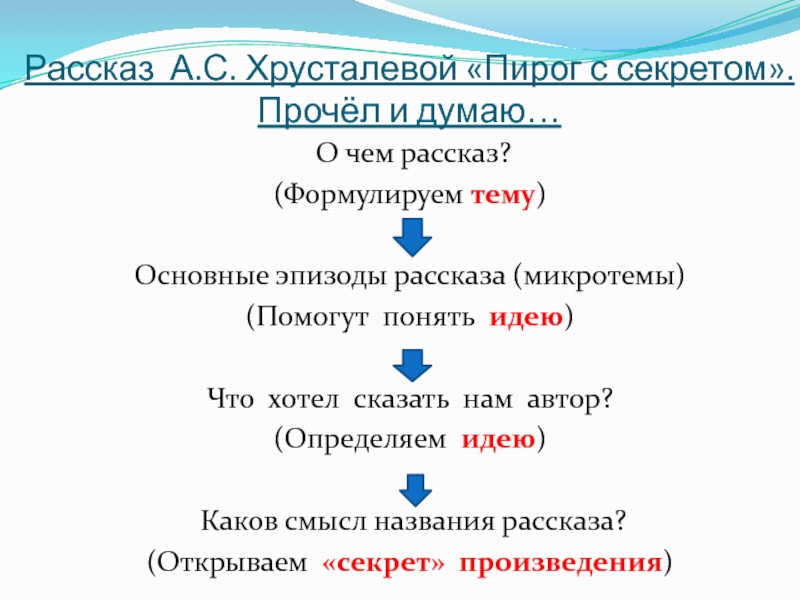 Рассказ А.С. Хрусталевой «Пирог с секретом». Прочёл и думаю…

О чем рассказ?
(Формулируем тему)

Основные эпизоды рассказа (микротемы)
(Помогут понять идею)

Что хотел сказать нам автор?
(Определяем идею)

Каков смысл названия рассказа?
(Открываем «секрет» произведения)